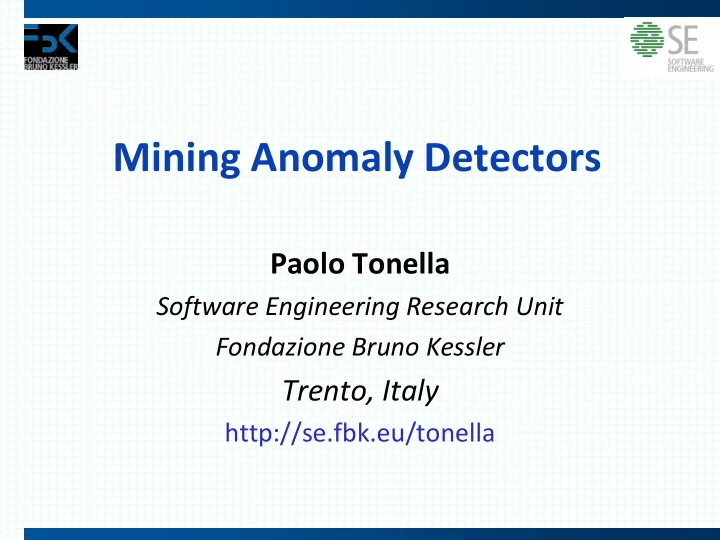 FBK
FONDAZIONE BRUNO KESSLER

SE
SOFTWARE ENGINEERING

Mining Anomaly Detectors

Paolo Tonella

Software Engineering Research Unit

Fondazione Bruno Kessler

Trento, Italy

http://se.fbk.eu/tonella